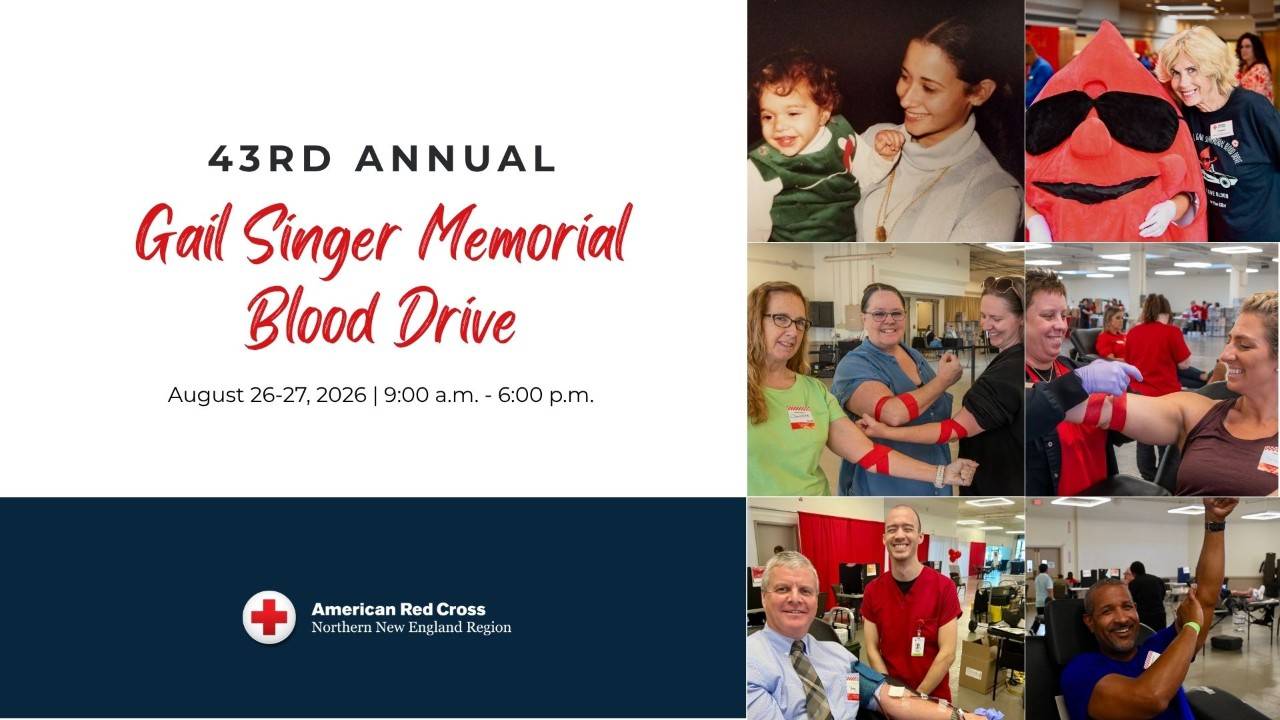 43RD ANNUAL

Gail Singer Memorial Blood Drive

August 26-27, 2026 | 9:00 a.m. - 6:00 p.m.

American Red Cross
Northern New England Region